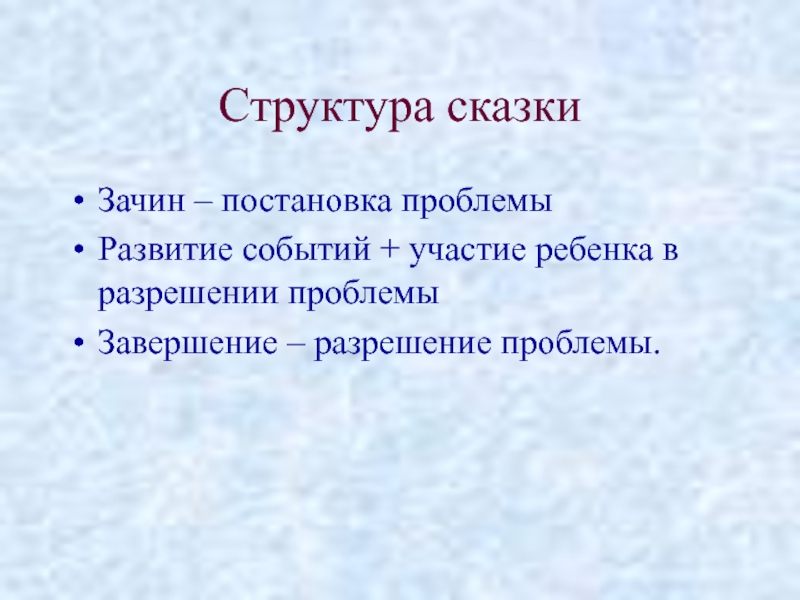 Структура сказки

• Зачин – постановка проблемы
• Развитие событий + участие ребенка в разрешении проблемы
• Завершение – разрешение проблемы.